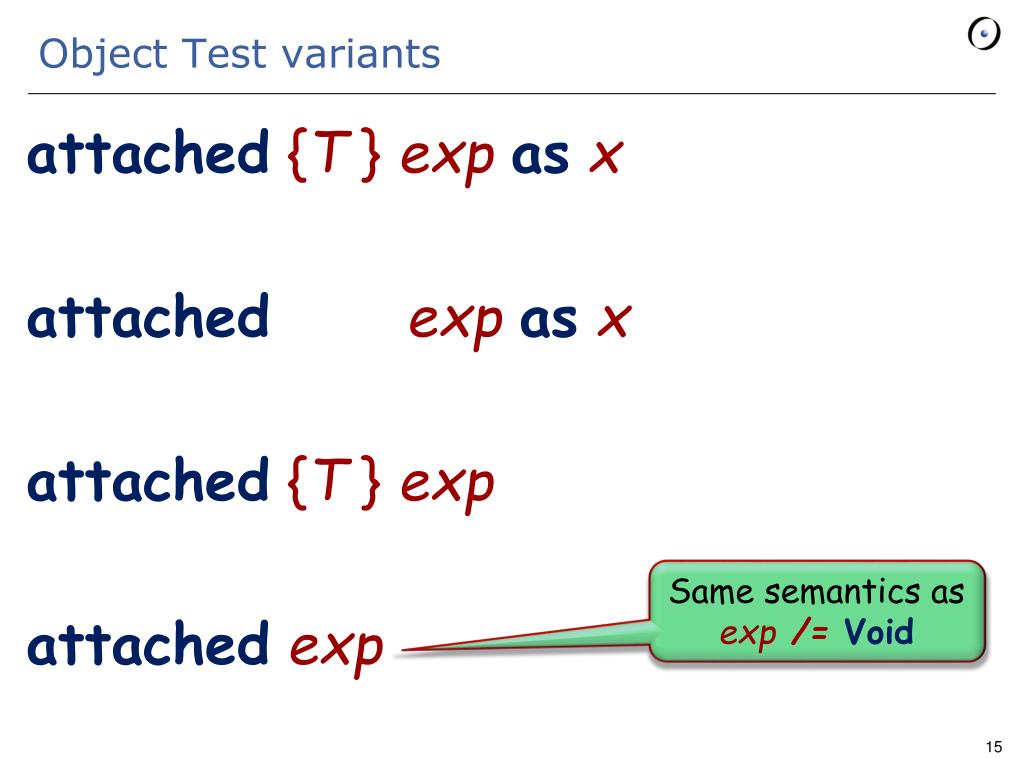 Object Test variants

attached {T} exp as x

attached exp as x

attached {T} exp

attached exp

Same semantics as exp /= Void

15